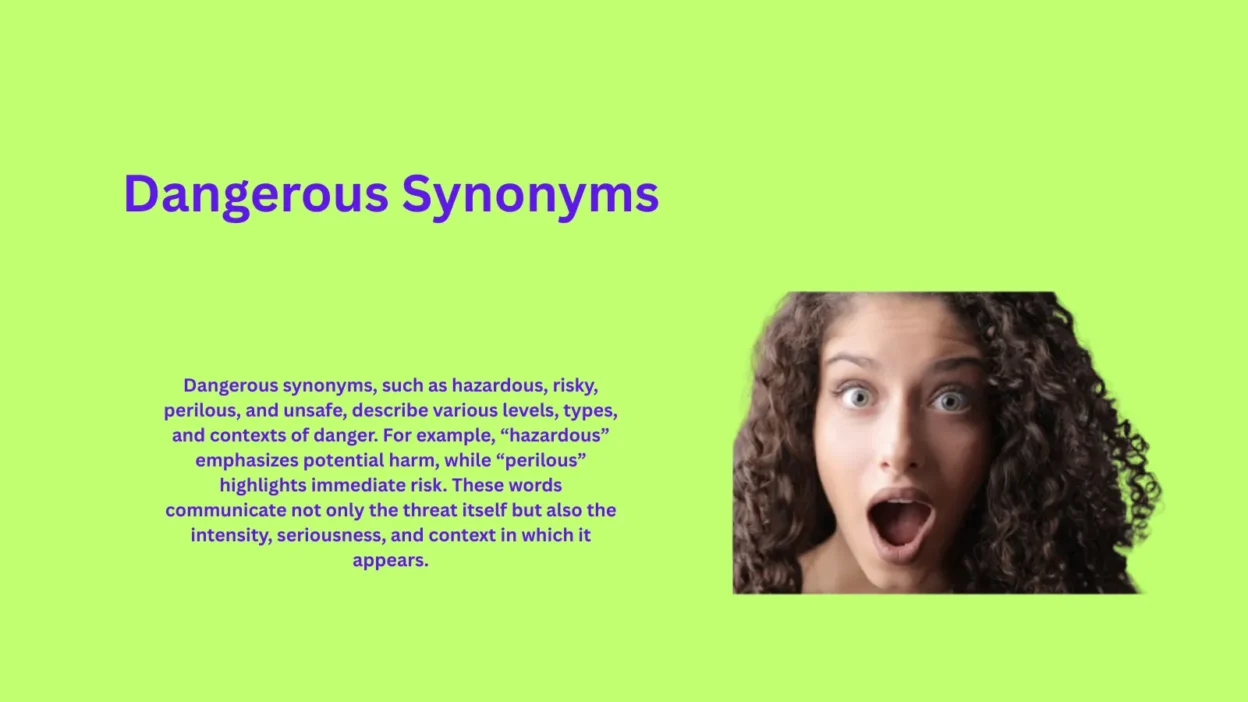 Dangerous Synonyms

Dangerous synonyms, such as hazardous, risky, perilous, and unsafe, describe various levels, types, and contexts of danger. For example, “hazardous” emphasizes potential harm, while “perilous” highlights immediate risk. These words communicate not only the threat itself but also the intensity, seriousness, and context in which it appears.